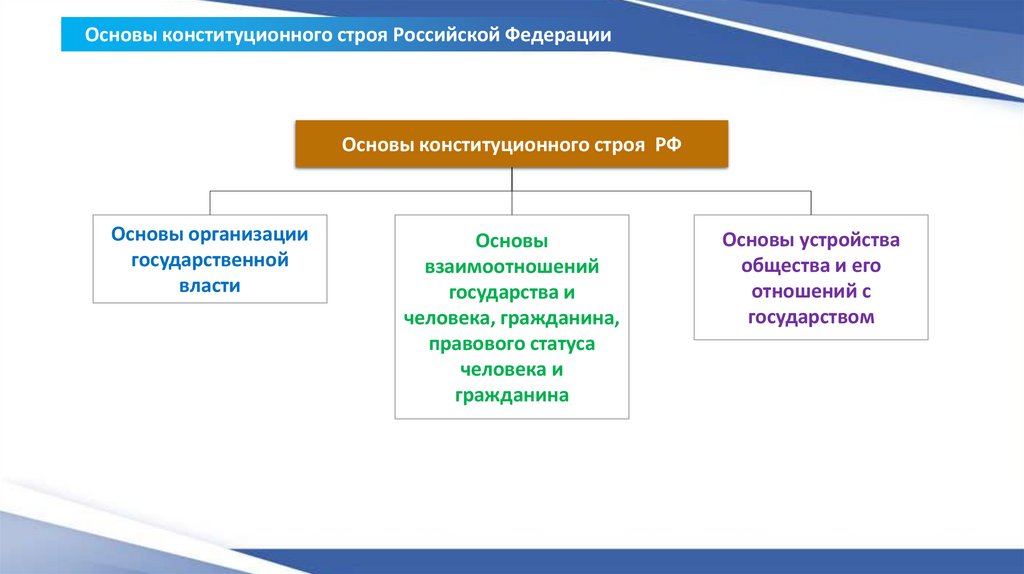 Основы конституционного строя Российской Федерации

Основы конституционного строя РФ

Основы организации государственной власти

Основы взаимоотношений государства и человека, гражданина, правового статуса человека и гражданина

Основы устройства общества и его отношений с государством